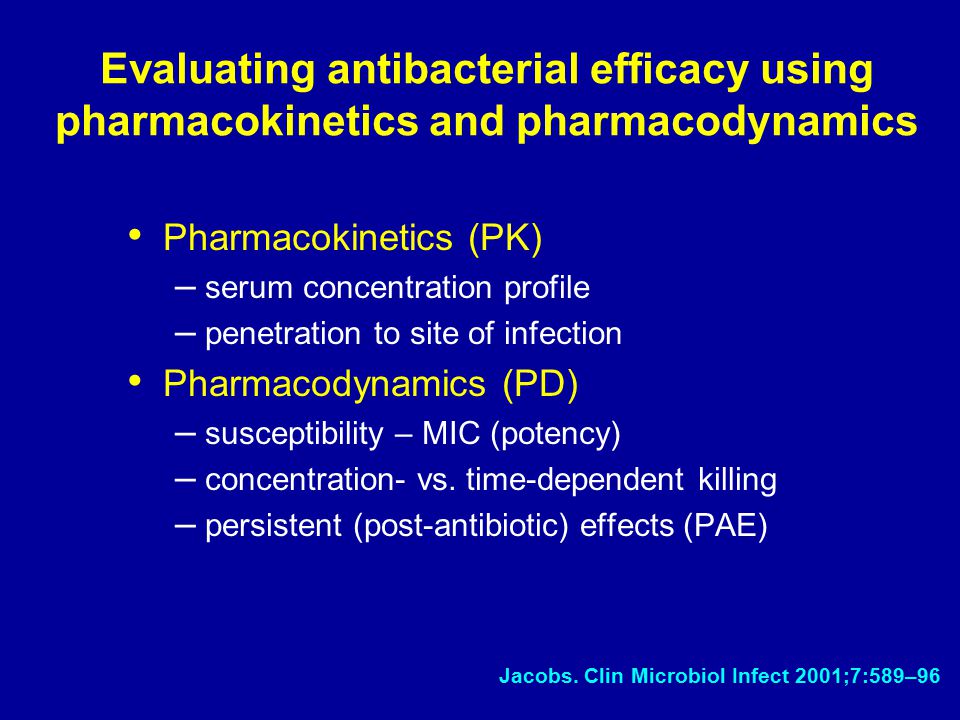 Evaluating antibacterial efficacy using pharmacokinetics and pharmacodynamics

• Pharmacokinetics (PK)
– serum concentration profile
– penetration to site of infection
• Pharmacodynamics (PD)
– susceptibility – MIC (potency)
– concentration- vs. time-dependent killing
– persistent (post-antibiotic) effects (PAE)

Jacobs. Clin Microbiol Infect 2001;7:589–96